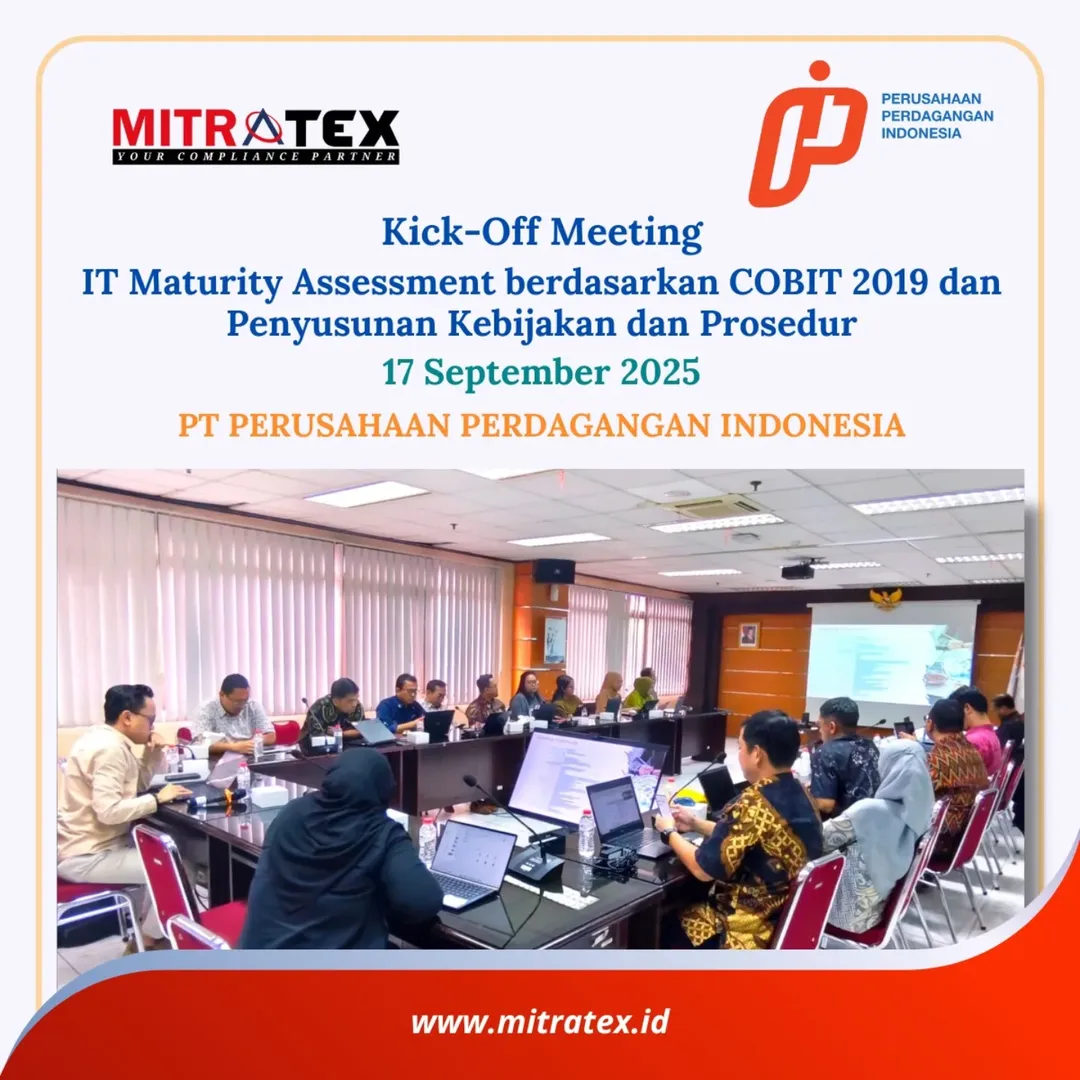 MITRATEX
YOUR COMPLIANCE PARTNER

PERUSAHAAN PERDAGANGAN INDONESIA

Kick-Off Meeting
IT Maturity Assessment berdasarkan COBIT 2019 dan Penyusunan Kebijakan dan Prosedur
17 September 2025
PT PERUSAHAAN PERDAGANGAN INDONESIA

www.mitratex.id